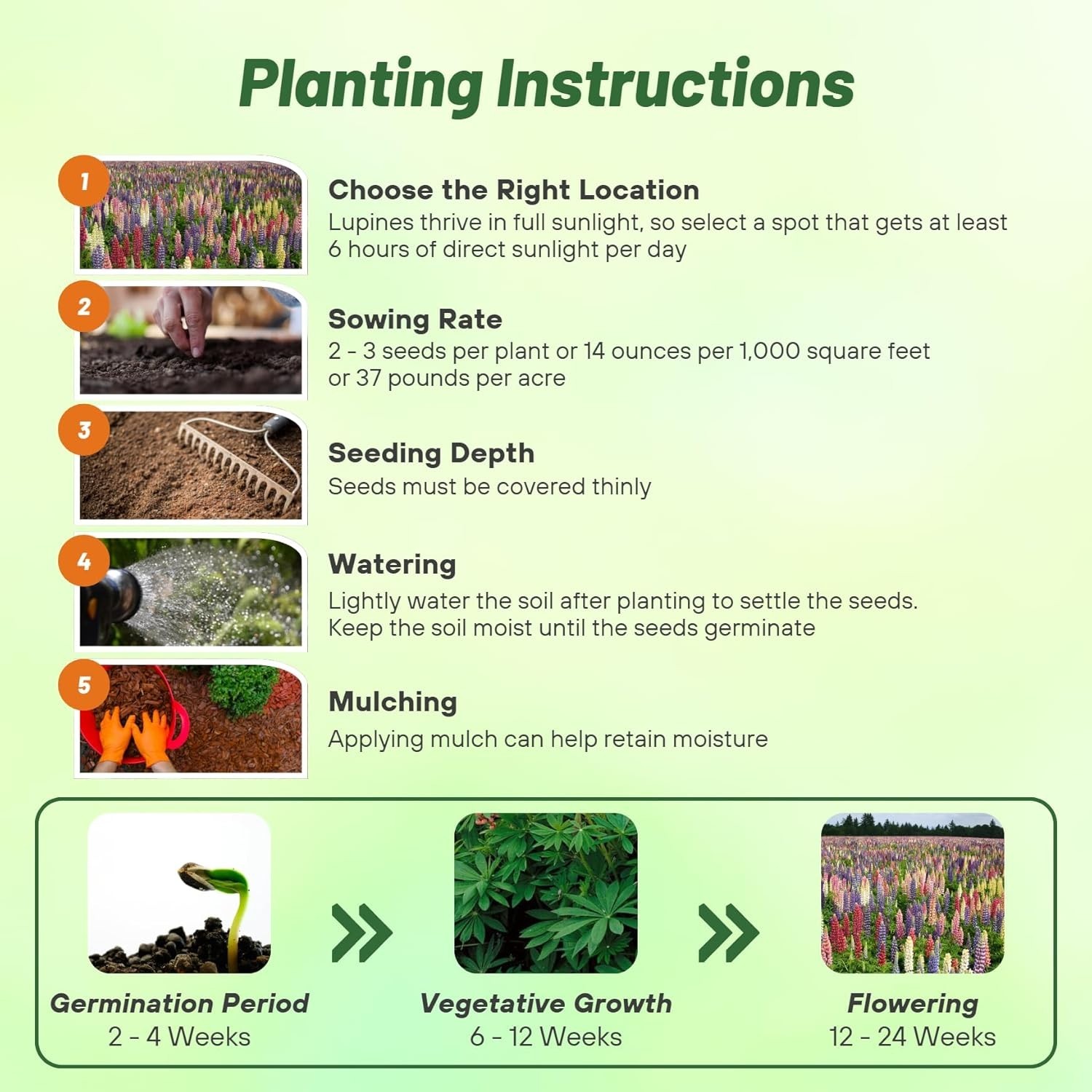 Planting Instructions

1

Choose the Right Location

Lupines thrive in full sunlight, so select a spot that gets at least 6 hours of direct sunlight per day

2

Sowing Rate

2 - 3 seeds per plant or 14 ounces per 1,000 square feet or 37 pounds per acre

3

Seeding Depth

Seeds must be covered thinly

4

Watering

Lightly water the soil after planting to settle the seeds. Keep the soil moist until the seeds germinate

5

Mulching

Applying mulch can help retain moisture

Germination Period
2 - 4 Weeks

Vegetative Growth
6 - 12 Weeks

Flowering
12 - 24 Weeks